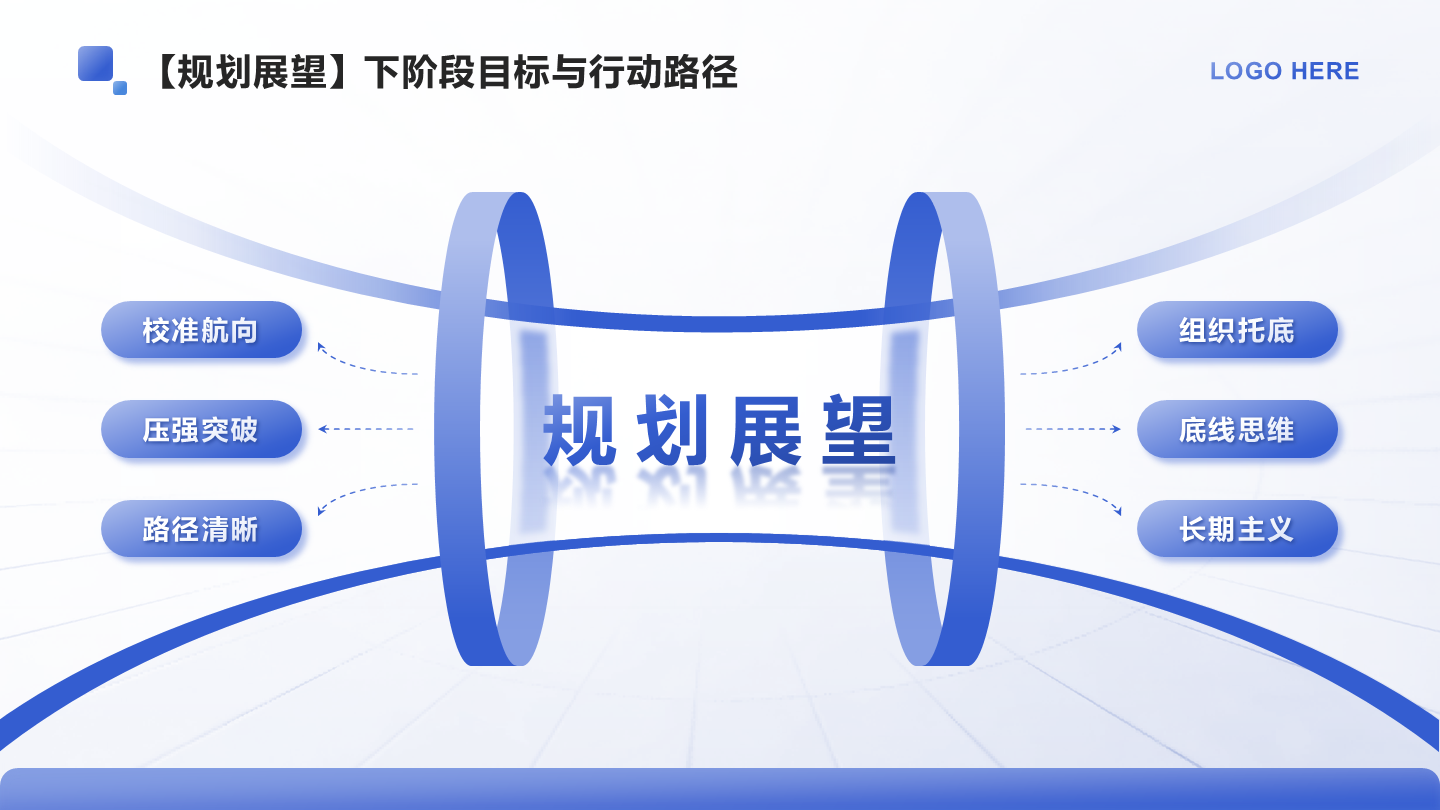 【规划展望】下阶段目标与行动路径

LOGO HERE

校准航向

压强突破

路径清晰

规划展望

组织托底

底线思维

长期主义